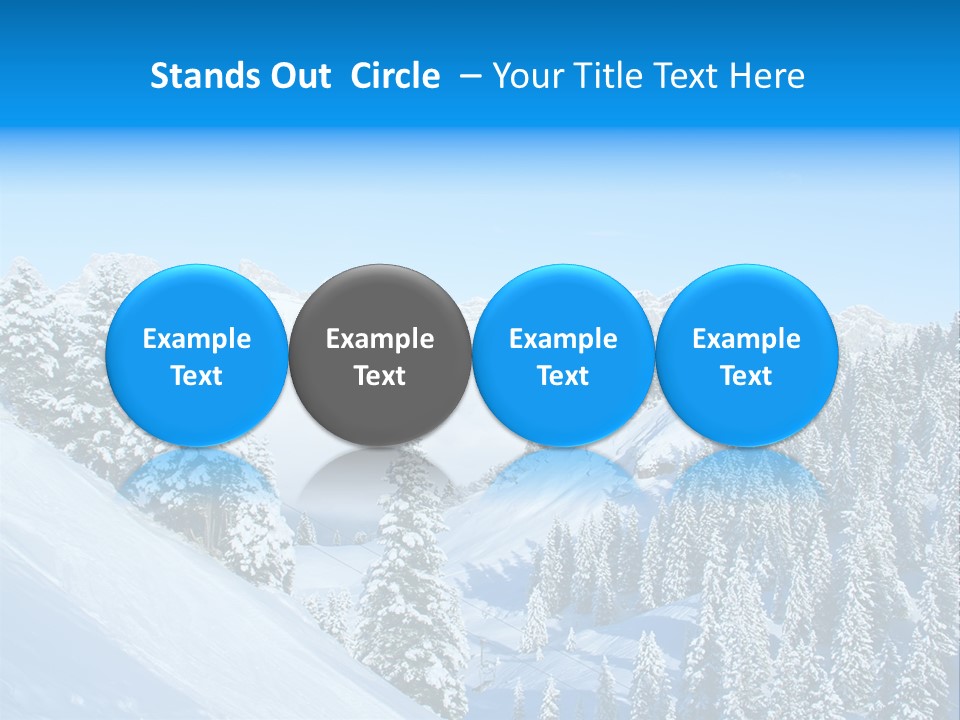 Stands Out Circle – Your Title Text Here

Example Text

Example Text

Example Text

Example Text